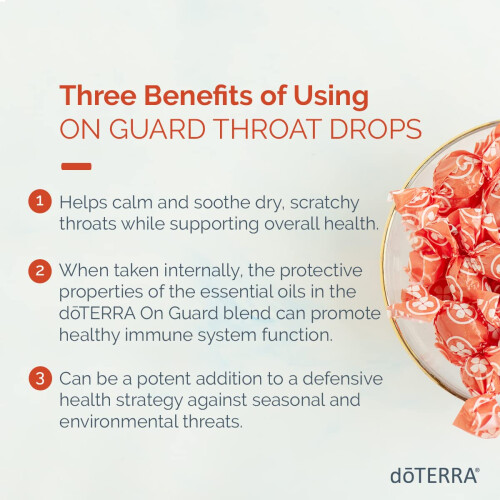 Three Benefits of Using
ON GUARD THROAT DROPS

1 Helps calm and soothe dry, scratchy throats while supporting overall health.

2 When taken internally, the protective properties of the essential oils in the dōTERRA On Guard blend can promote healthy immune system function.

3 Can be a potent addition to a defensive health strategy against seasonal and environmental threats.

dōTERRA®